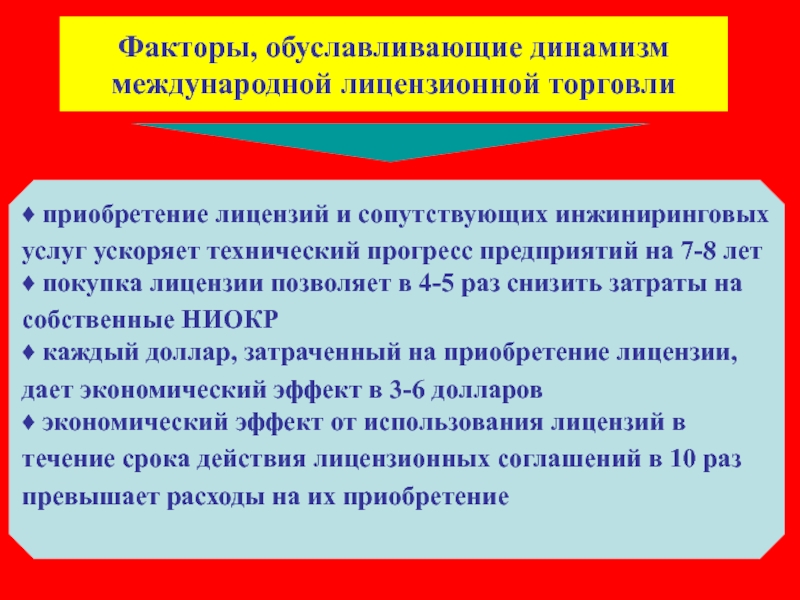 Факторы, обуславливающие динамизм международной лицензионной торговли

♦ приобретение лицензий и сопутствующих инжиниринговых услуг ускоряет технический прогресс предприятий на 7-8 лет
♦ покупка лицензии позволяет в 4-5 раз снизить затраты на собственные НИОКР
♦ каждый доллар, затраченный на приобретение лицензии, дает экономический эффект в 3-6 долларов
♦ экономический эффект от использования лицензий в течение срока действия лицензионных соглашений в 10 раз превышает расходы на их приобретение